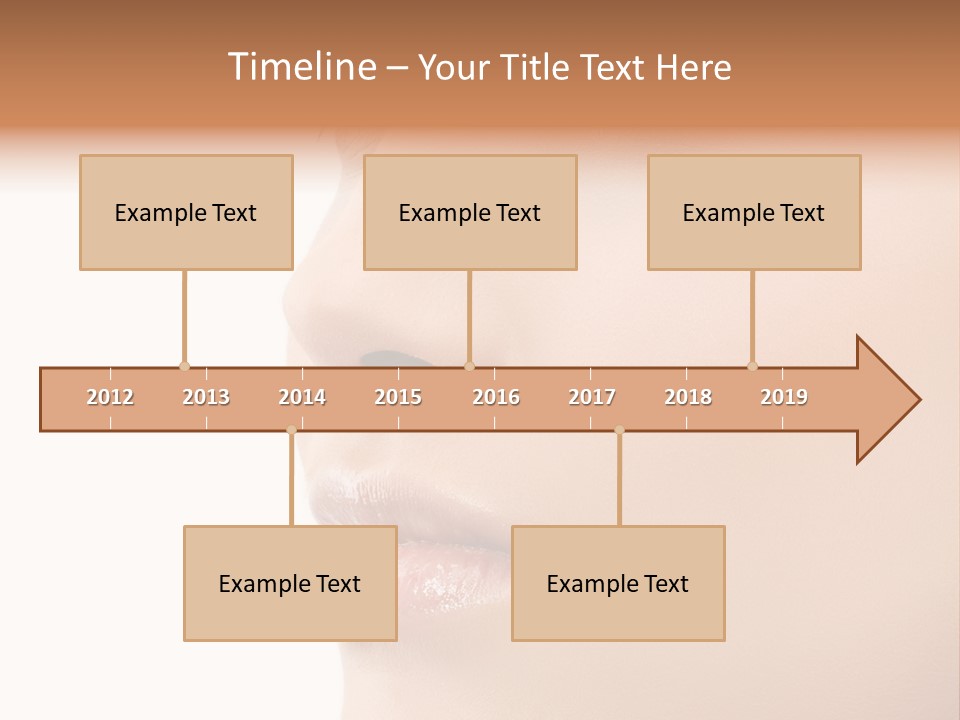 Timeline – Your Title Text Here

Example Text

Example Text

Example Text

2012 2013 2014 2015 2016 2017 2018 2019

Example Text

Example Text